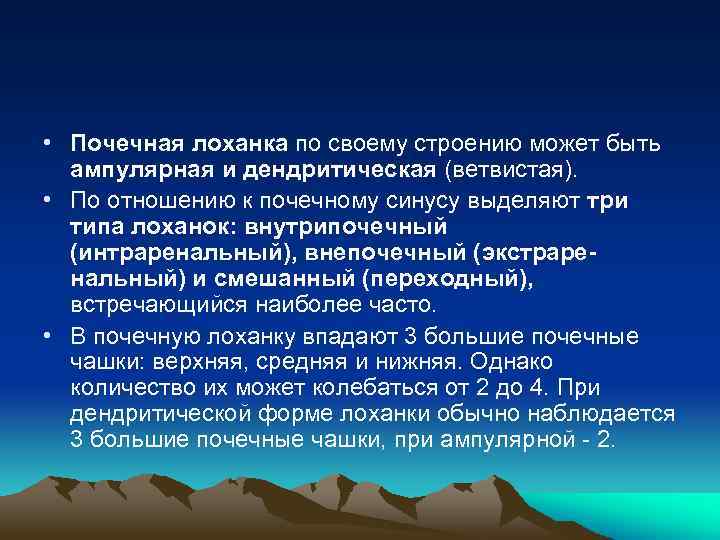 • Почечная лоханка по своему строению может быть ампулярная и дендритическая (ветвистая).

• По отношению к почечному синусу выделяют три типа лоханок: внутрипочечный (интраренальный), внепочечный (экстраренальный) и смешанный (переходный), встречающийся наиболее часто.

• В почечную лоханку впадают 3 большие почечные чашки: верхняя, средняя и нижняя. Однако количество их может колебаться от 2 до 4. При дендритической форме лоханки обычно наблюдается 3 большие почечные чашки, при ампулярной - 2.